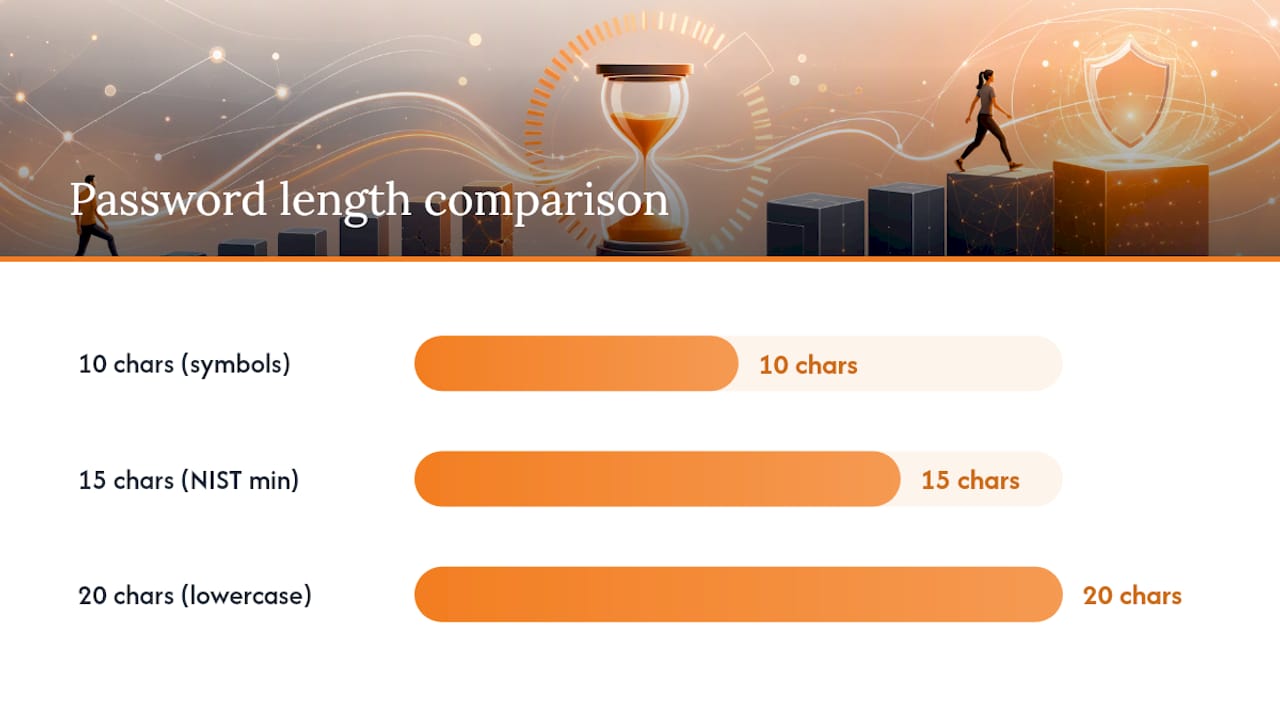 Password length comparison

10 chars (symbols)
10 chars

15 chars (NIST min)
15 chars

20 chars (lowercase)
20 chars